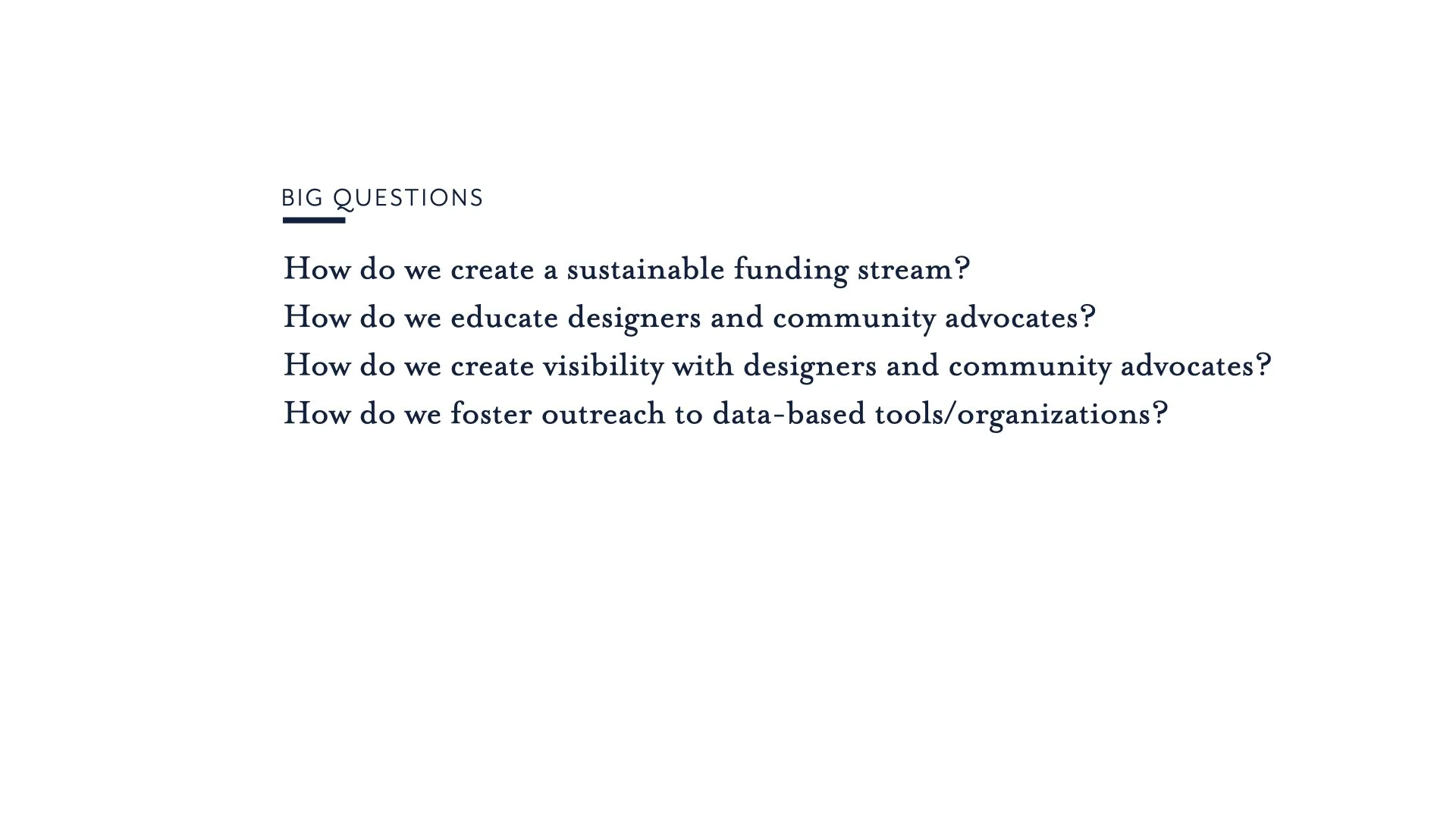 BIG QUESTIONS

How do we create a sustainable funding stream?
How do we educate designers and community advocates?
How do we create visibility with designers and community advocates?
How do we foster outreach to data-based tools/organizations?